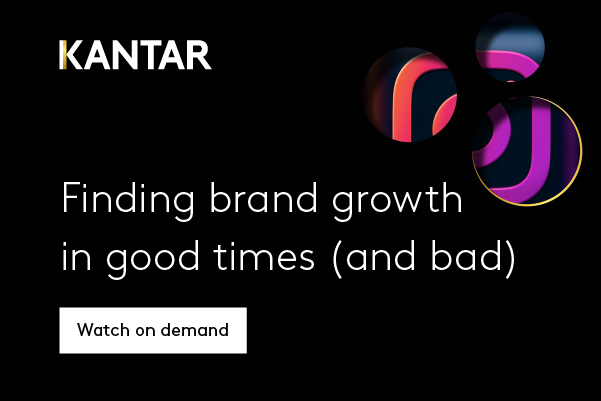 KANTAR

Finding brand growth in good times (and bad)

Watch on demand